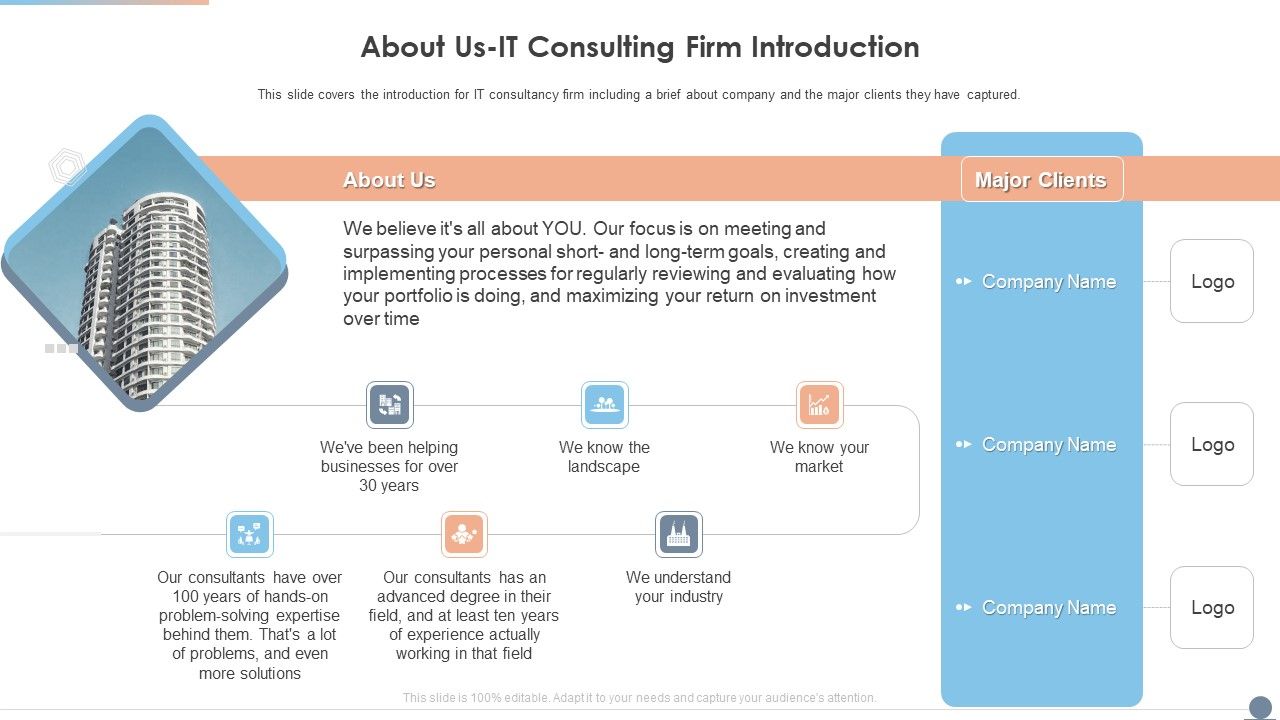 About Us-IT Consulting Firm Introduction

This slide covers the introduction for IT consultancy firm including a brief about company and the major clients they have captured.

About Us

We believe it's all about YOU. Our focus is on meeting and surpassing your personal short- and long-term goals, creating and implementing processes for regularly reviewing and evaluating how your portfolio is doing, and maximizing your return on investment over time

We've been helping businesses for over 30 years

We know the landscape

We know your market

Our consultants have over 100 years of hands-on problem-solving expertise behind them. That's a lot of problems, and even more solutions

Our consultants has an advanced degree in their field, and at least ten years of experience actually working in that field

We understand your industry

Major Clients

Company Name

Logo

Company Name

Logo

Company Name

Logo

This slide is 100% editable. Adapt it to your needs and capture your audience's attention.